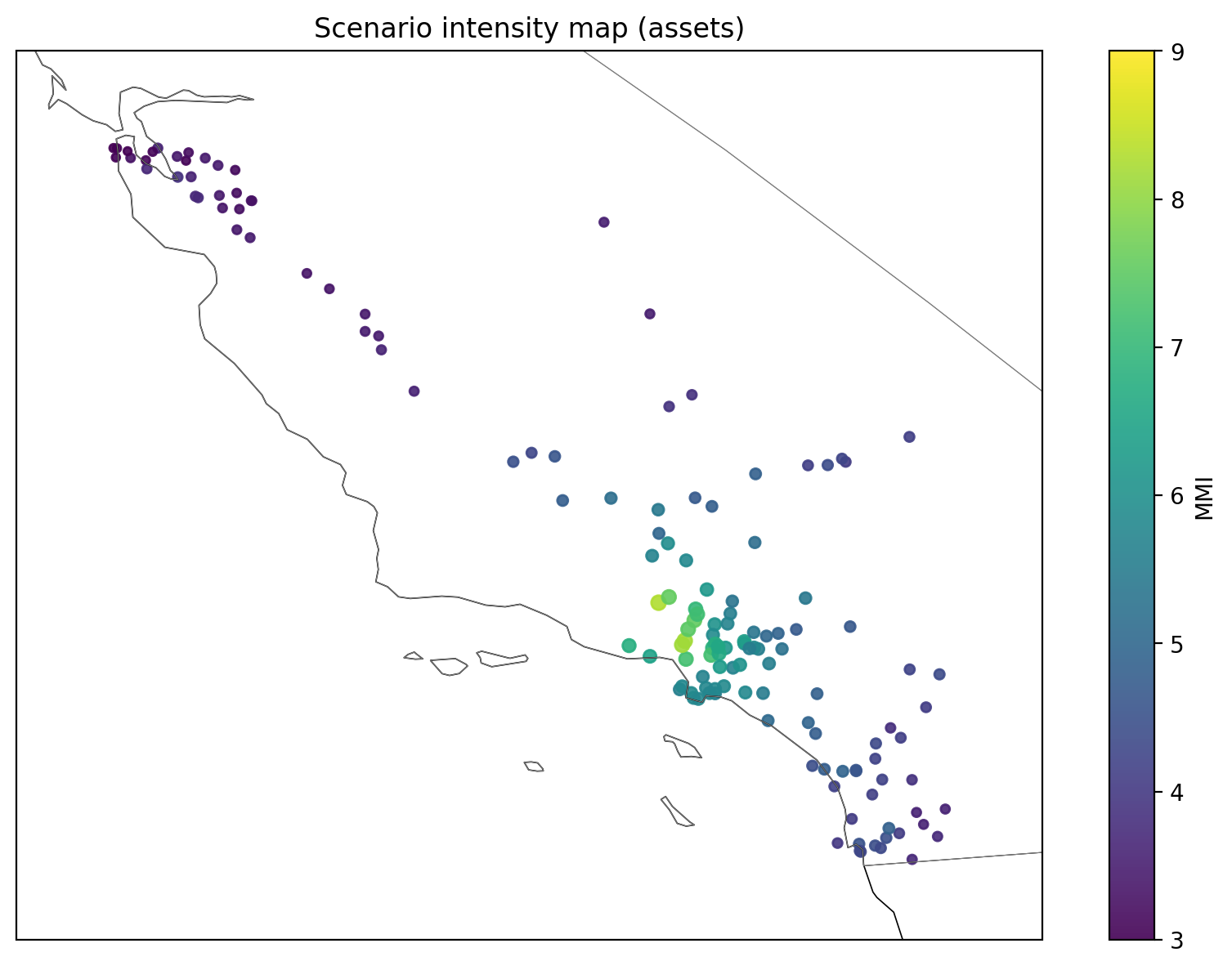 Scenario intensity map (assets)

9
8
7
6
5
4
3

MMI